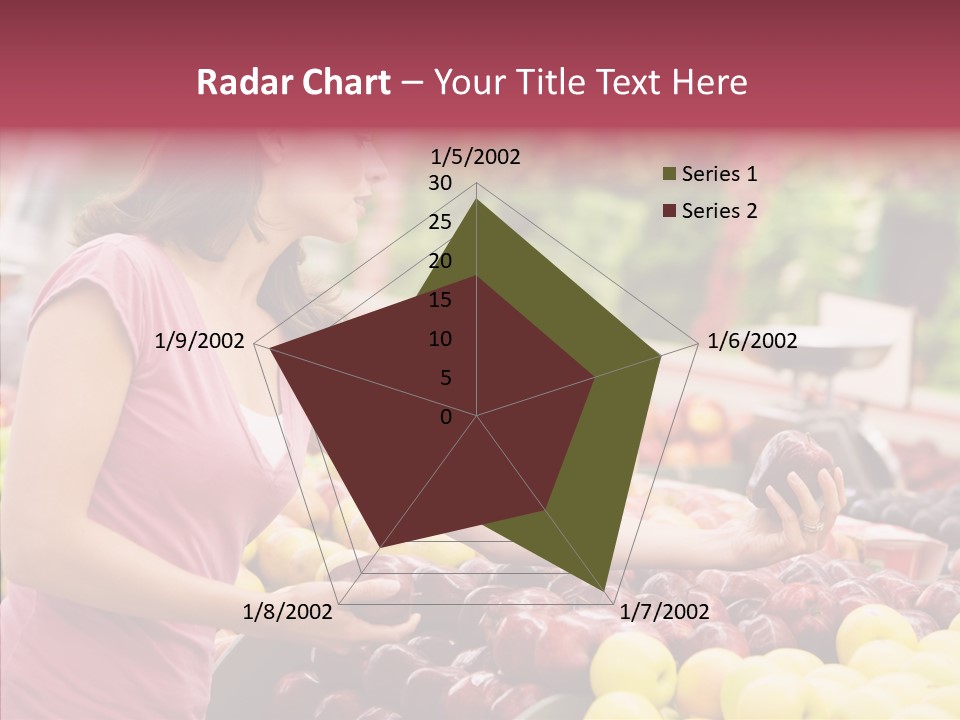 Radar Chart – Your Title Text Here

1/5/2002
30
25
20
15
10
5
0
1/6/2002
1/7/2002
1/8/2002
1/9/2002

Series 1
Series 2